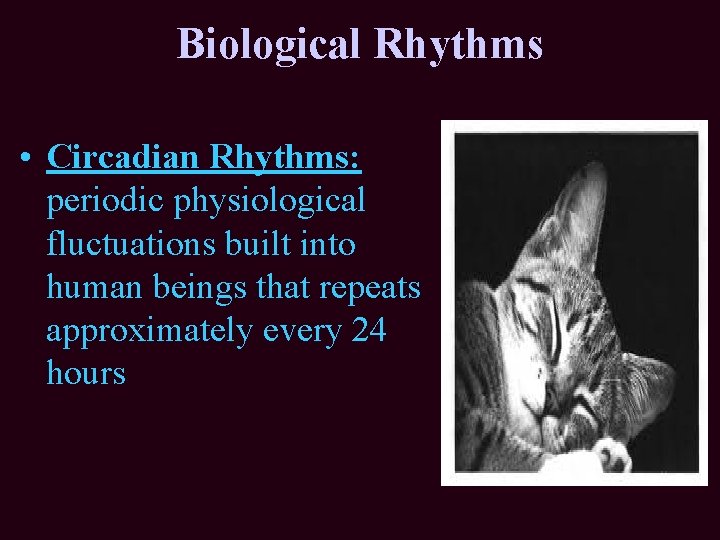 Biological Rhythms

• Circadian Rhythms: periodic physiological fluctuations built into human beings that repeats approximately every 24 hours